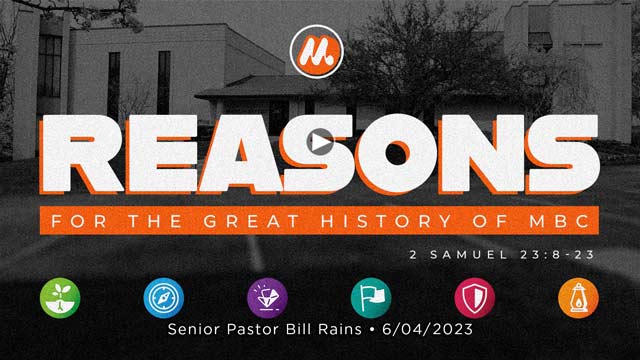 M

REASONS

FOR THE GREAT HISTORY OF MBC

2 SAMUEL 23:8-23

Senior Pastor Bill Rains • 6/04/2023